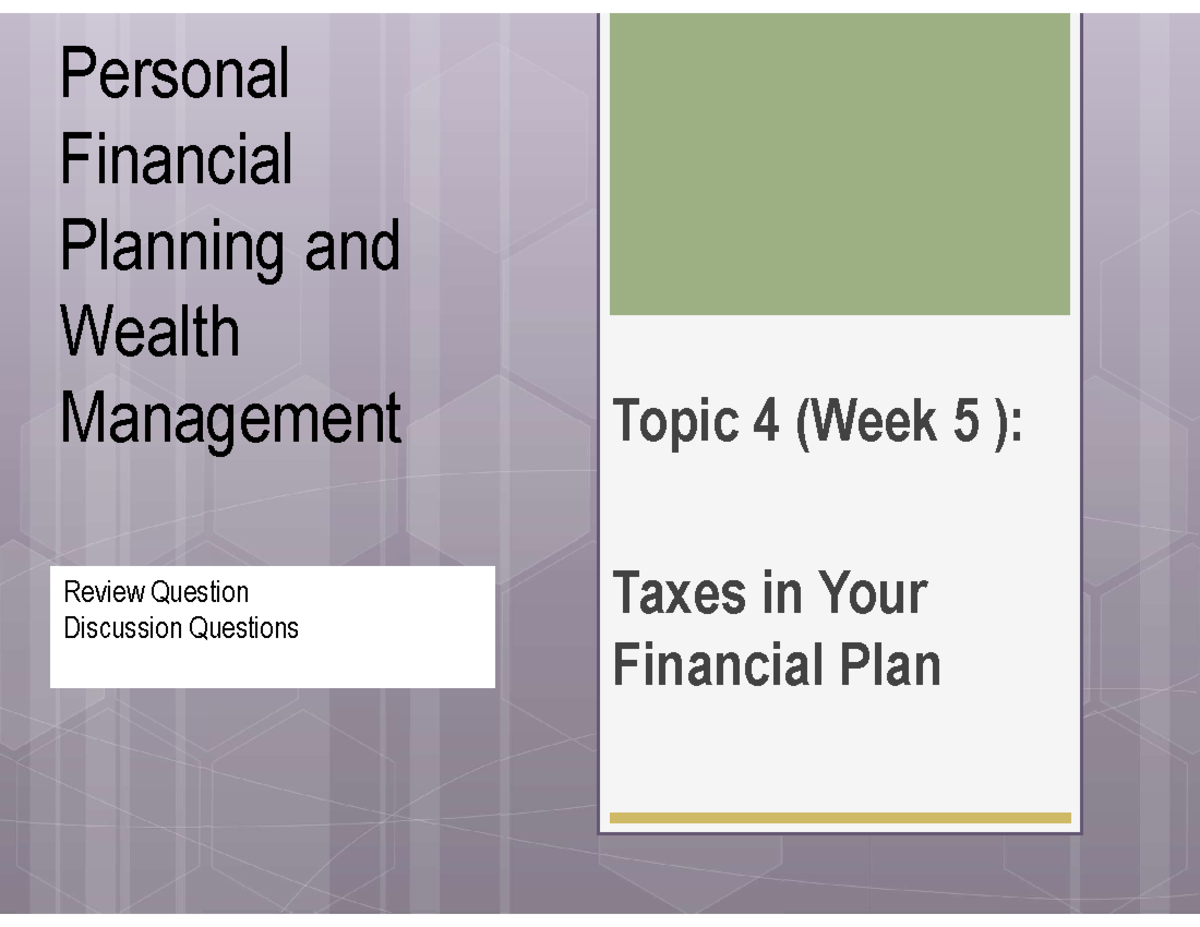 Personal Financial Planning and Wealth Management

Review Question
Discussion Questions

Topic 4 (Week 5 ):

Taxes in Your Financial Plan